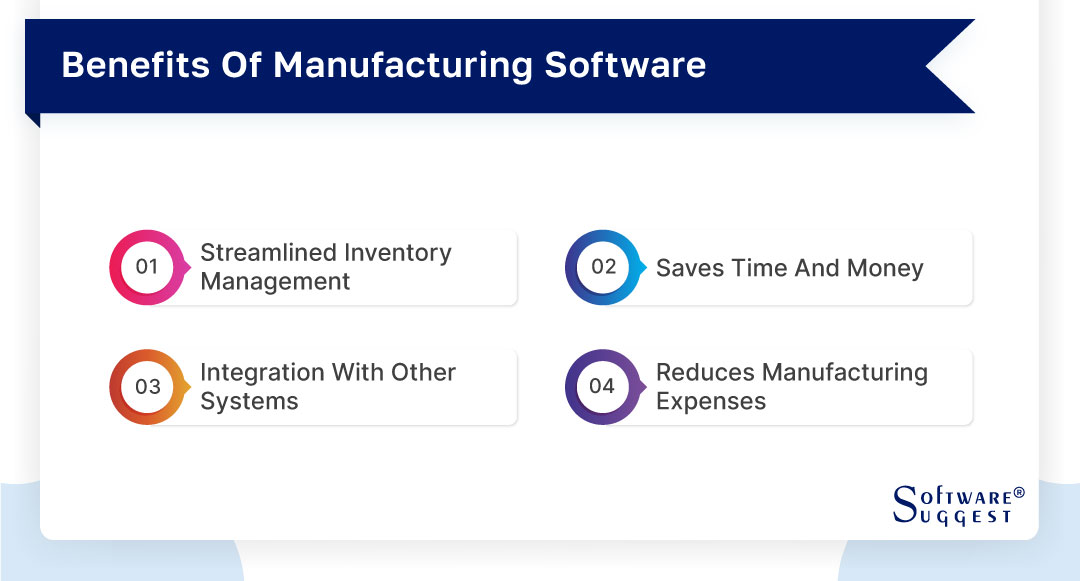 Benefits Of Manufacturing Software

01 Streamlined Inventory Management

02 Saves Time And Money

03 Integration With Other Systems

04 Reduces Manufacturing Expenses

SOFTWARE® SUGGEST